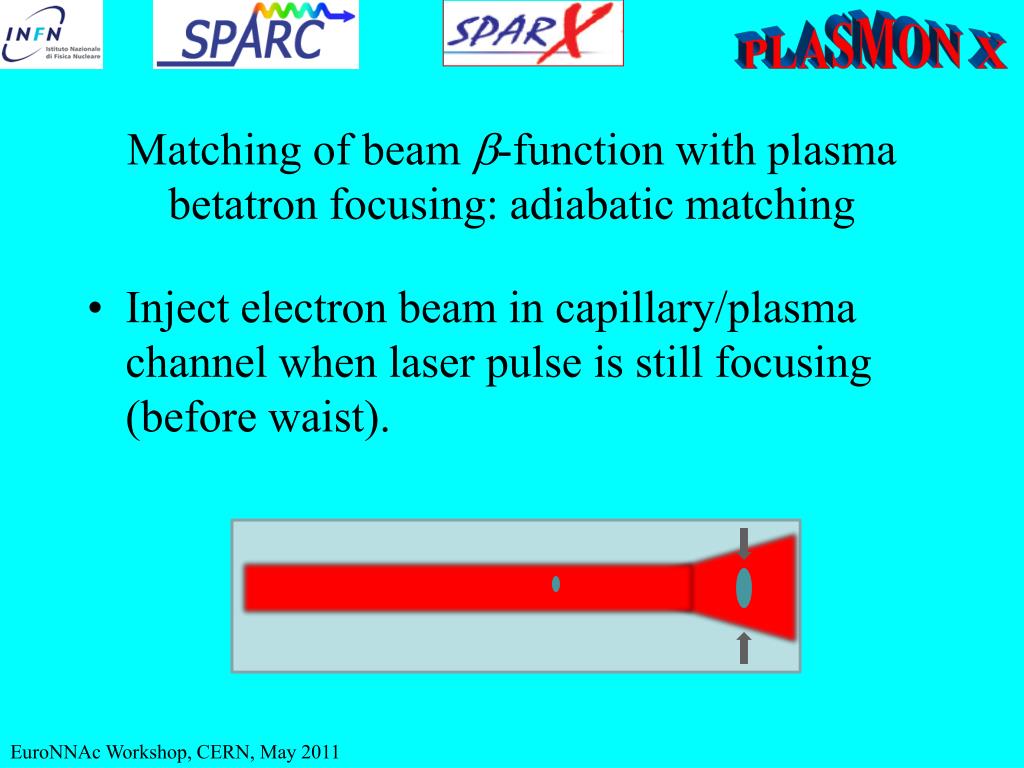 INFN Istituto Nazionale di Fisica Nucleare

SPARC

SPARX

PLASMON X

Matching of beam $\beta$-function with plasma betatron focusing: adiabatic matching

• Inject electron beam in capillary/plasma channel when laser pulse is still focusing (before waist).

EuroNNAc Workshop, CERN, May 2011